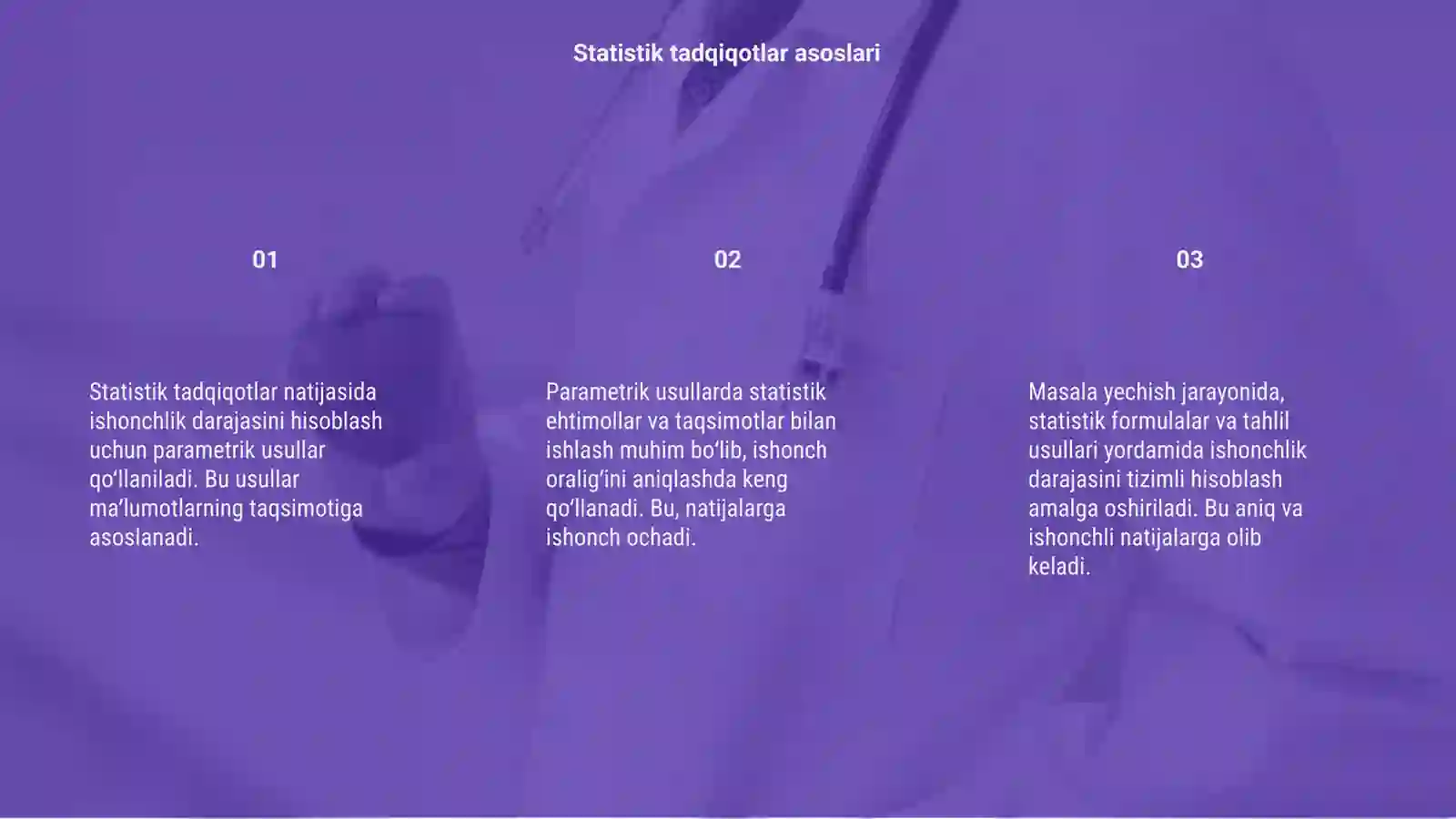 Statistik tadqiqotlar asoslari

01

Statistik tadqiqotlar natijasida ishonchlik darajasini hisoblash uchun parametrik usullar qo‘llaniladi. Bu usullar ma’lumotlarning taqsimotiga asoslanadi.

02

Parametrik usullarda statistik ehtimollar va taqsimotlar bilan ishlash muhim bo‘lib, ishonch oralig‘ini aniqlashda keng qo‘llanadi. Bu, natijalarga ishonch ochadi.

03

Masala yechish jarayonida, statistik formulalar va tahlil usullari yordamida ishonchlik darajasini tizimli hisoblash amalga oshiriladi. Bu aniq va ishonchli natijalarga olib keladi.